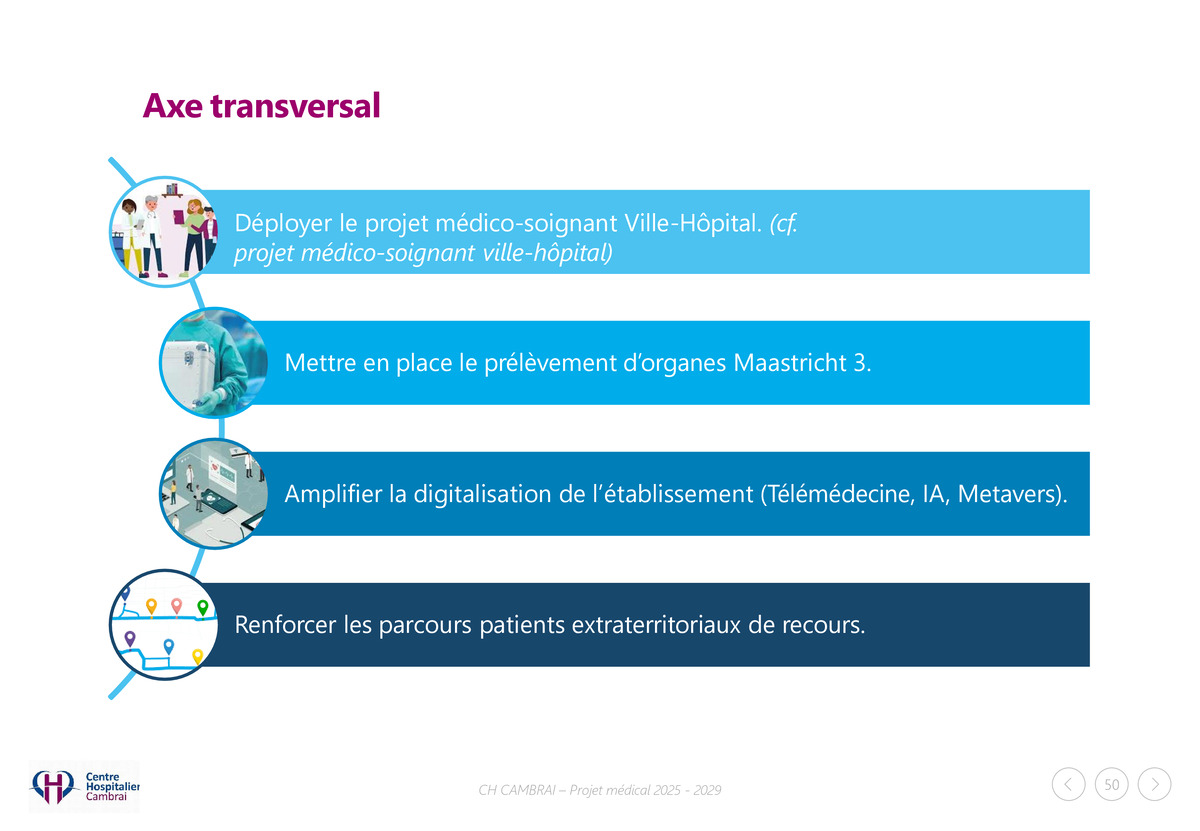 Axe transversal

Déployer le projet médico-soignant Ville-Hôpital. (cf. projet médico-soignant ville-hôpital)

Mettre en place le prélèvement d'organes Maastricht 3.

Amplifier la digitalisation de l'établissement (Télémédecine, IA, Metavers).

Renforcer les parcours patients extraterritoriaux de recours.

Centre Hospitalier Cambrai

CH CAMBRAI – Projet médical 2025 - 2029

50